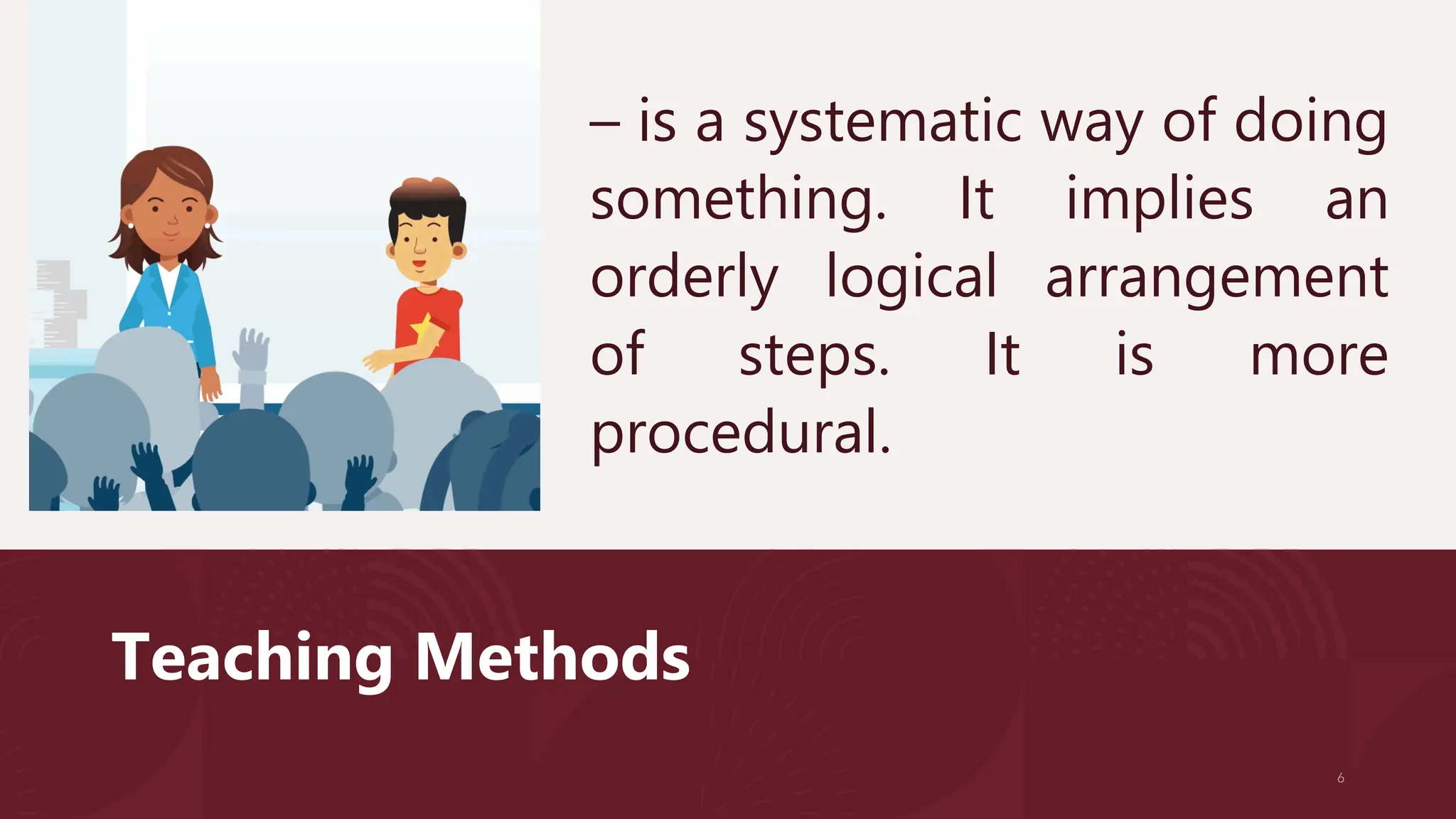 – is a systematic way of doing something. It implies an orderly logical arrangement of steps. It is more procedural.

Teaching Methods

6